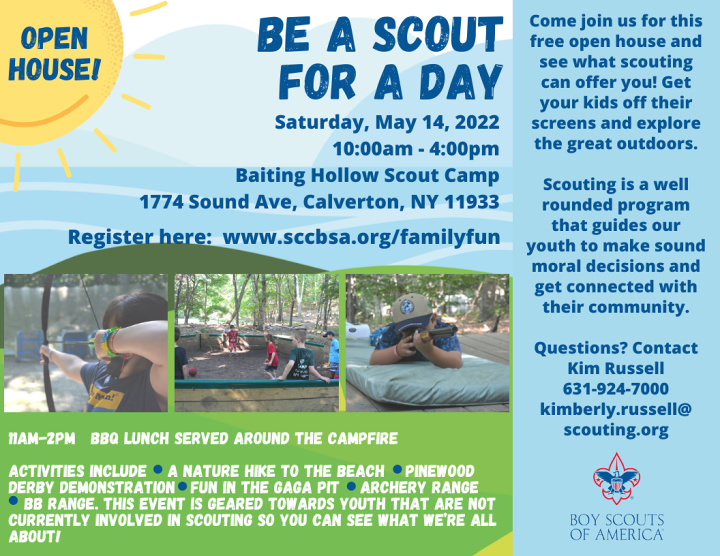 OPEN HOUSE!

BE A SCOUT FOR A DAY

Saturday, May 14, 2022
10:00am - 4:00pm
Baiting Hollow Scout Camp
1774 Sound Ave, Calverton, NY 11933

Register here: www.sccbsa.org/familyfun

11AM-2PM BBQ LUNCH SERVED AROUND THE CAMPFIRE

ACTIVITIES INCLUDE • A NATURE HIKE TO THE BEACH • PINEWOOD DERBY DEMONSTRATION • FUN IN THE GAGA PIT • ARCHERY RANGE • BB RANGE. THIS EVENT IS GEARED TOWARDS YOUTH THAT ARE NOT CURRENTLY INVOLVED IN SCOUTING SO YOU CAN SEE WHAT WE'RE ALL ABOUT!

Come join us for this free open house and see what scouting can offer you! Get your kids off their screens and explore the great outdoors.

Scouting is a well rounded program that guides our youth to make sound moral decisions and get connected with their community.

Questions? Contact Kim Russell 631-924-7000 kimberly.russell@scouting.org

BOY SCOUTS OF AMERICA